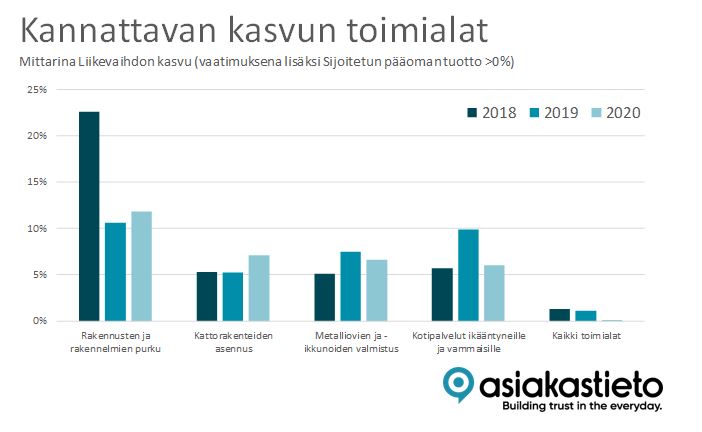 Kannattavan kasvun toimialat

Mittarina Liikevaihdon kasvu (vaatimuksena lisäksi Sijoitetun pääoman tuotto >0%)

25%
20%
15%
10%
5%
0%

2018 2019 2020

Rakennusten ja rakennelmien purku

Kattorakenteiden asennus

Metalliovien ja -ikkunoiden valmistus

Kotipalvelut ikääntyneille ja vammaisille

Kaikki toimialat

asiakastieto

Building trust in the everyday.